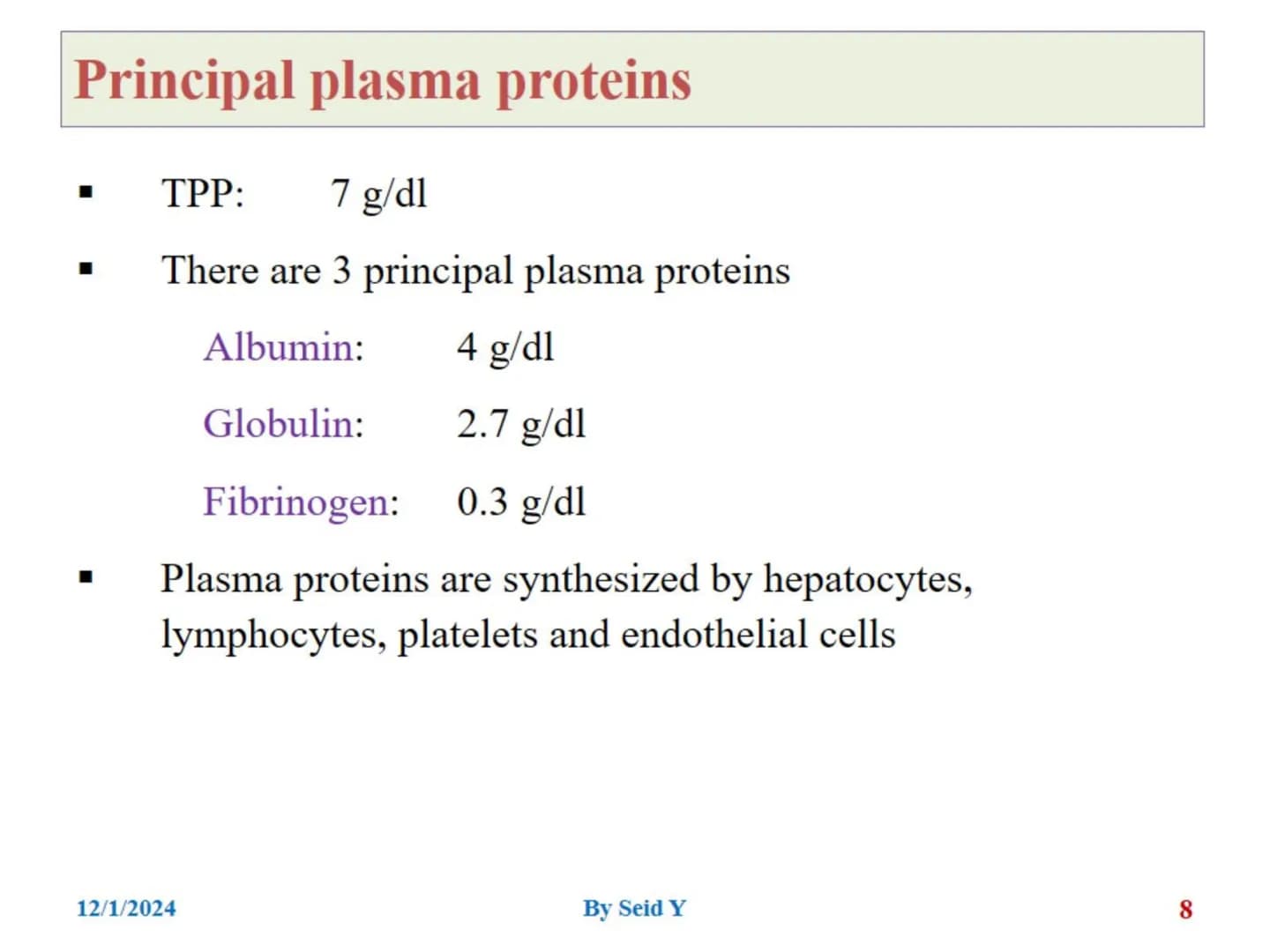 Principal plasma proteins

▪ TPP: 7 g/dl

▪ There are 3 principal plasma proteins

Albumin: 4 g/dl

Globulin: 2.7 g/dl

Fibrinogen: 0.3 g/dl

▪ Plasma proteins are synthesized by hepatocytes, lymphocytes, platelets and endothelial cells

12/1/2024

By Seid Y

8